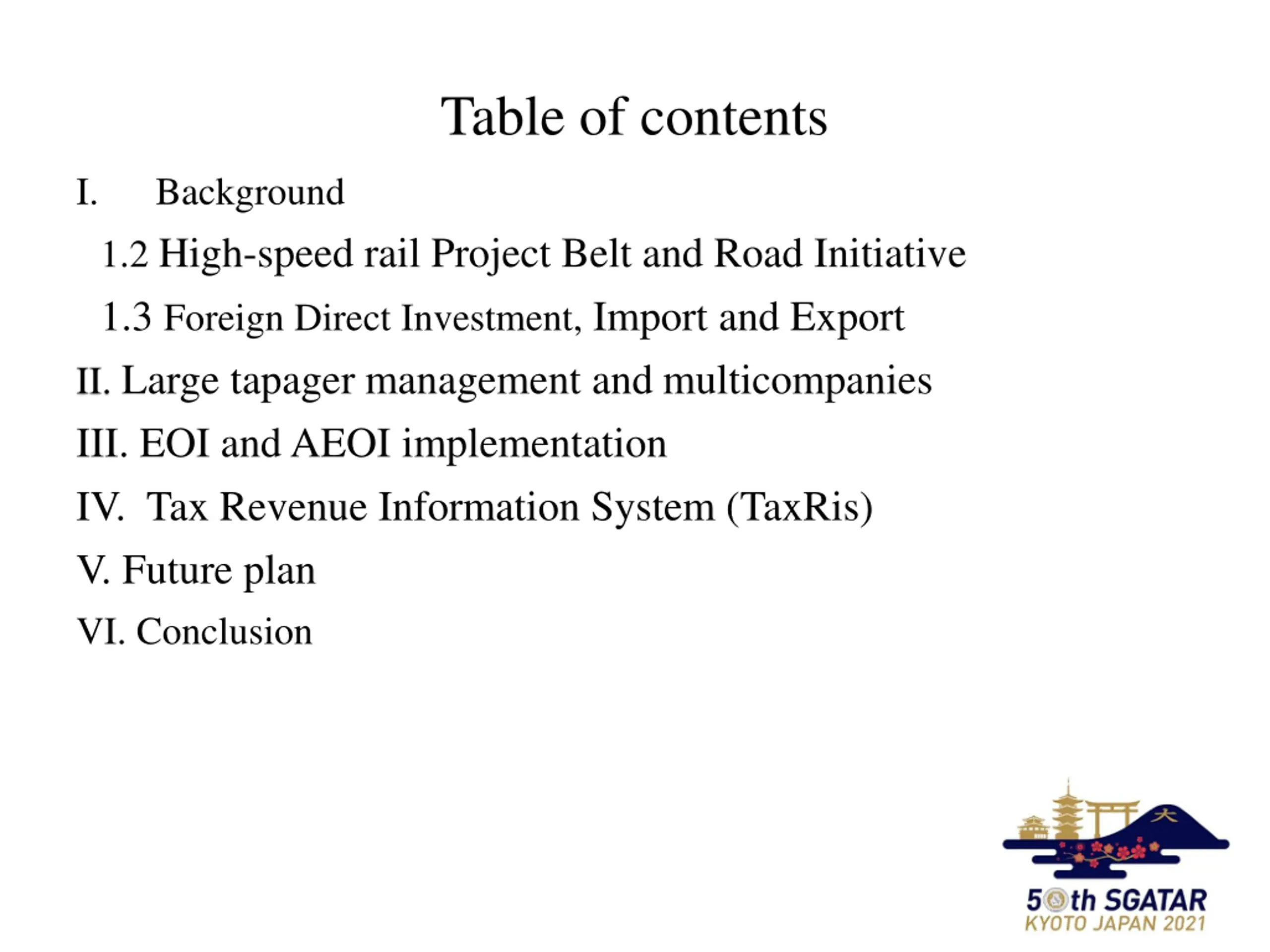 Table of contents

I. Background

1.2 High-speed rail Project Belt and Road Initiative

1.3 Foreign Direct Investment, Import and Export

II. Large tapager management and multicompanies

III. EOI and AEOI implementation

IV. Tax Revenue Information System (TaxRis)

V. Future plan

VI. Conclusion

大

50th SGATAR
KYOTO JAPAN 2021